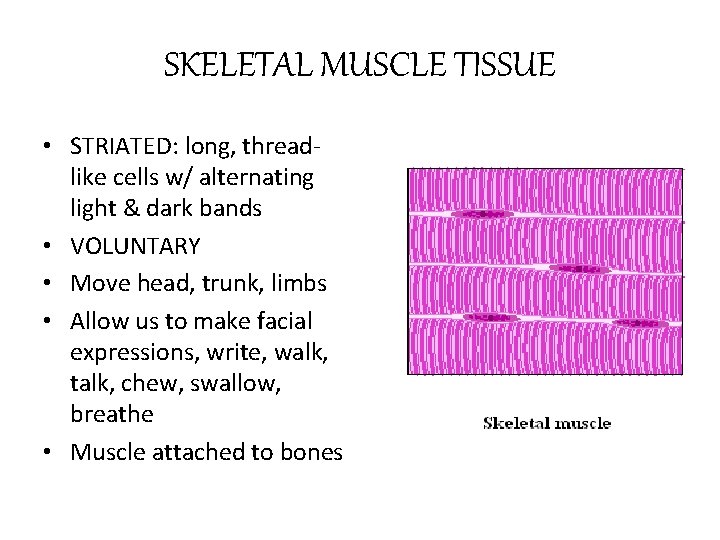 SKELETAL MUSCLE TISSUE

• STRIATED: long, thread-like cells w/ alternating light & dark bands
• VOLUNTARY
• Move head, trunk, limbs
• Allow us to make facial expressions, write, walk, talk, chew, swallow, breathe
• Muscle attached to bones

Skeletal muscle